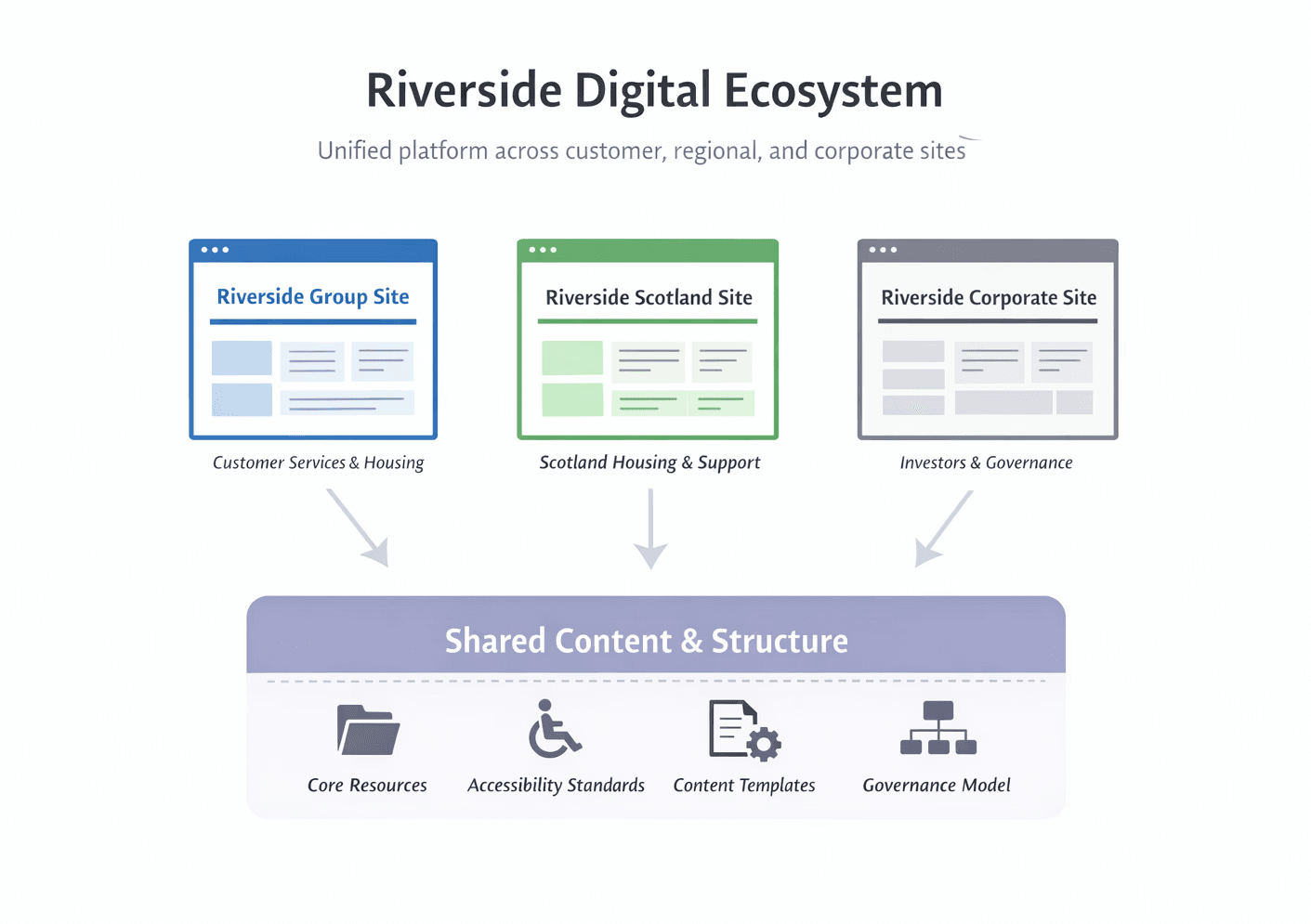 Riverside Digital Ecosystem

Unified platform across customer, regional, and corporate sites

Riverside Group Site

Customer Services & Housing

Riverside Scotland Site

Scotland Housing & Support

Riverside Corporate Site

Investors & Governance

Shared Content & Structure

Core Resources

Accessibility Standards

Content Templates

Governance Model